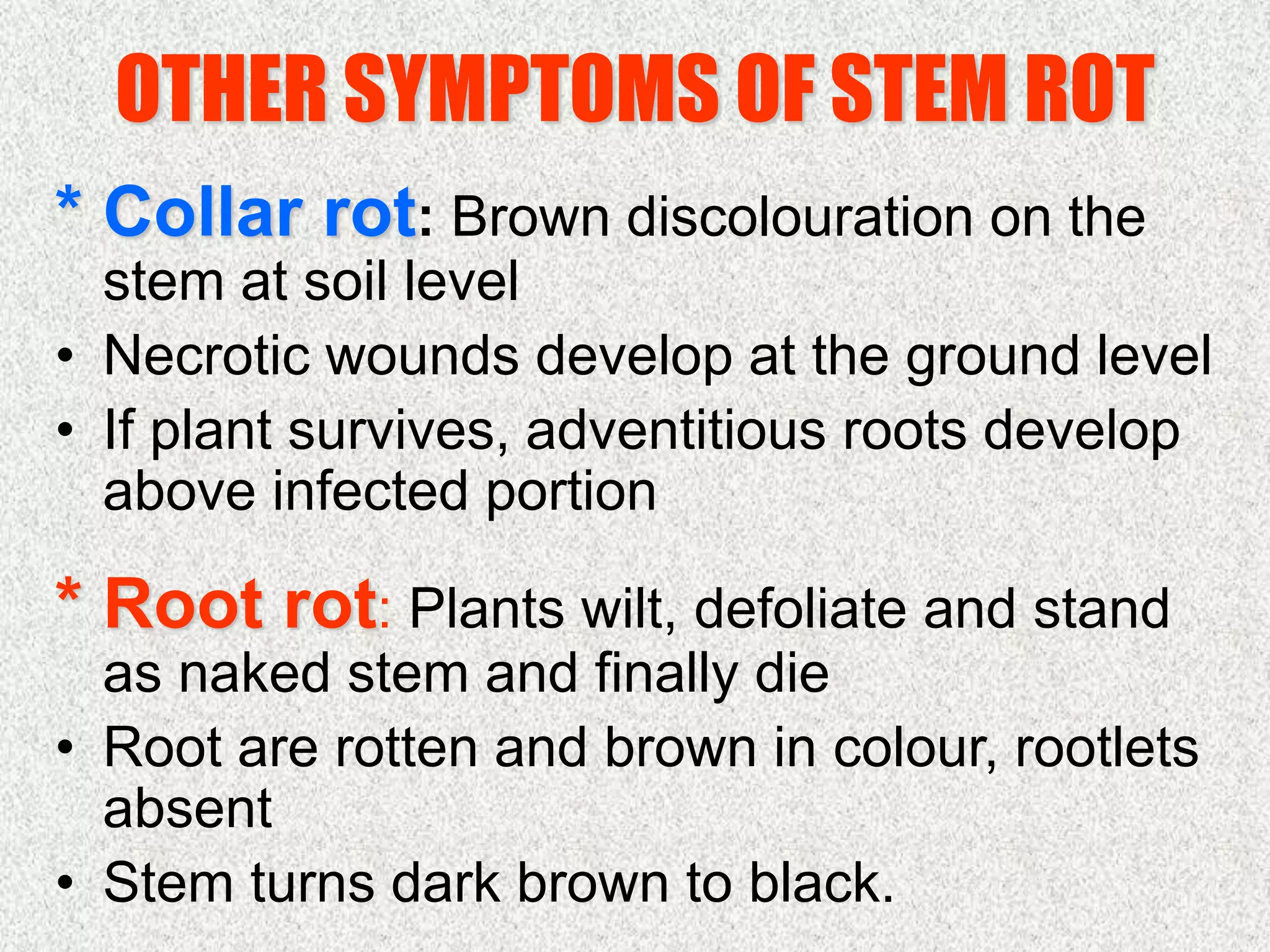 OTHER SYMPTOMS OF STEM ROT

* Collar rot: Brown discolouration on the stem at soil level

• Necrotic wounds develop at the ground level

• If plant survives, adventitious roots develop above infected portion

* Root rot: Plants wilt, defoliate and stand as naked stem and finally die

• Root are rotten and brown in colour, rootlets absent

• Stem turns dark brown to black.